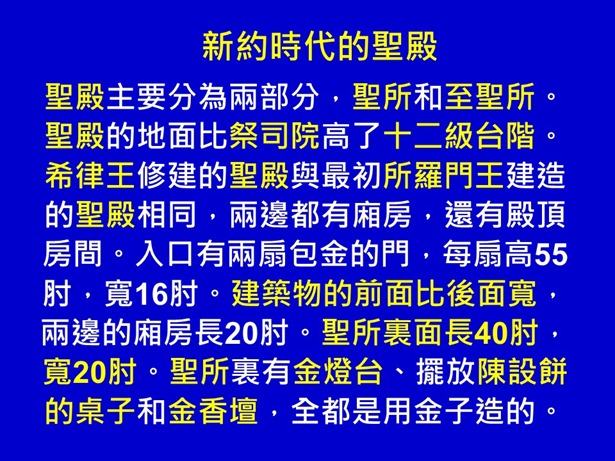 新約時代的聖殿

聖殿主要分為兩部分，聖所和至聖所。聖殿的地面比祭司院高了十二級台階。希律王修建的聖殿與最初所羅門王建造的聖殿相同，兩邊都有廂房，還有殿頂房間。入口有兩扇包金的門，每扇高55肘，寬16肘。建築物的前面比後面寬，兩邊的廂房長20肘。聖所裏面長40肘，寬20肘。聖所裏有金燈台、擺放陳設餅的桌子和金香壇，全都是用金子造的。